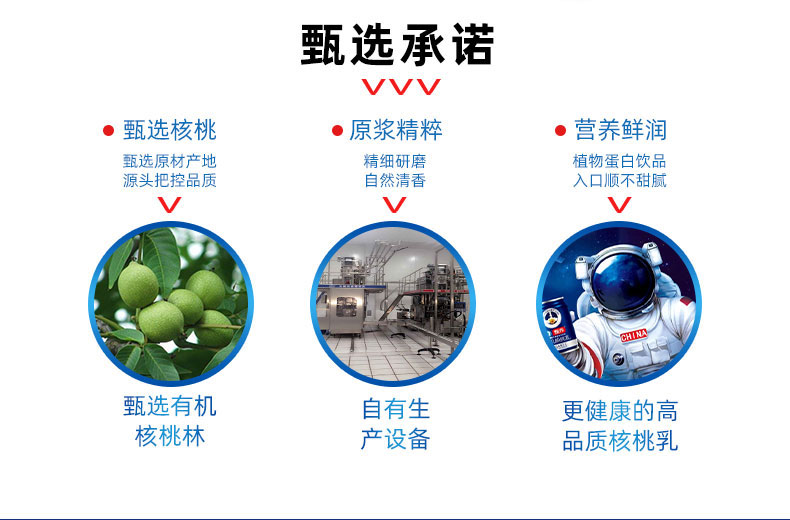 甄选承诺

甄选核桃
甄选原材产地
源头把控品质

甄选有机
核桃林

原浆精粹
精细研磨
自然清香

自有生
产设备

营养鲜润
植物蛋白饮品
入口顺不甜腻

CHINA

更健康的高
品质核桃乳